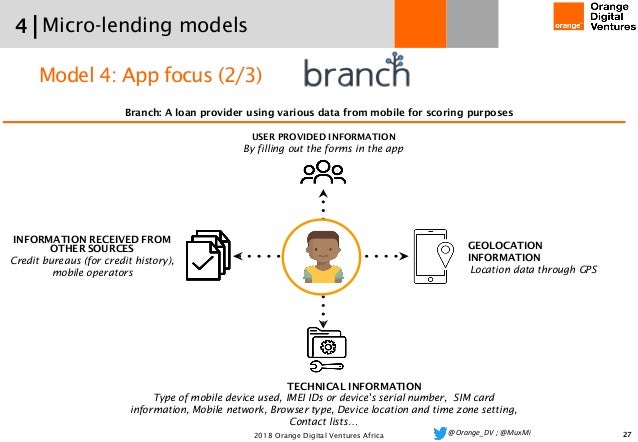 4 | Micro-lending models

orange Orange Digital Ventures

Model 4: App focus (2/3)

branch

Branch: A loan provider using various data from mobile for scoring purposes

USER PROVIDED INFORMATION
By filling out the forms in the app

INFORMATION RECEIVED FROM OTHER SOURCES
Credit bureaus (for credit history), mobile operators

GEOLOCATION INFORMATION
Location data through GPS

TECHNICAL INFORMATION
Type of mobile device used, IMEI IDs or device's serial number, SIM card information, Mobile network, Browser type, Device location and time zone setting, Contact lists...

2018 Orange Digital Ventures Africa

@Orange_DV ; @MuxMi

27